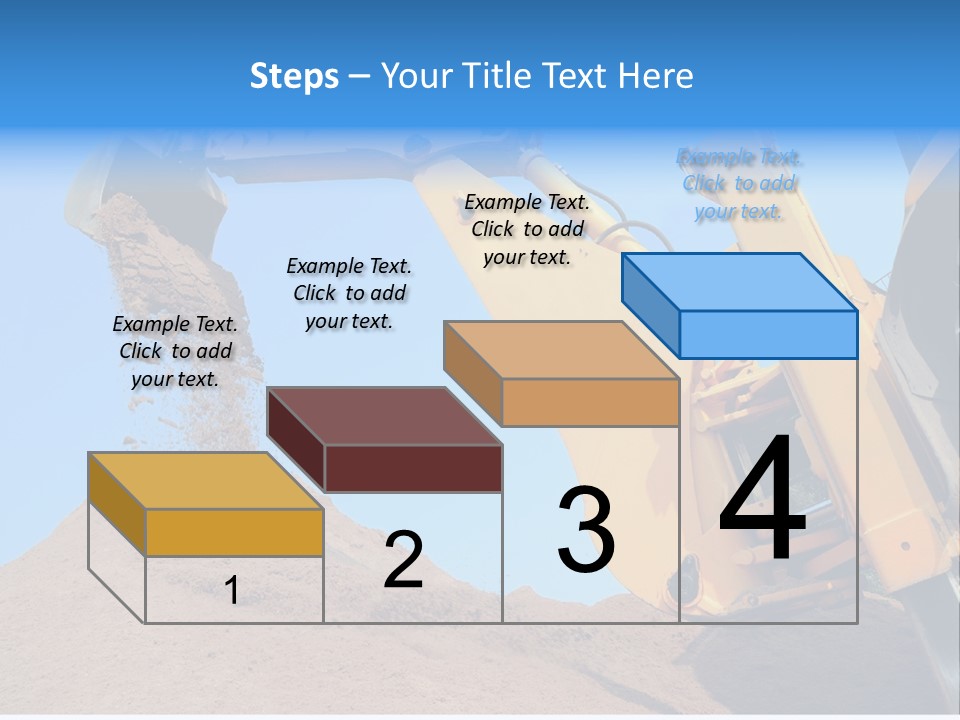 Steps – Your Title Text Here

Example Text. Click to add your text.

Example Text. Click to add your text.

Example Text. Click to add your text.

Example Text. Click to add your text.

1

2

3

4